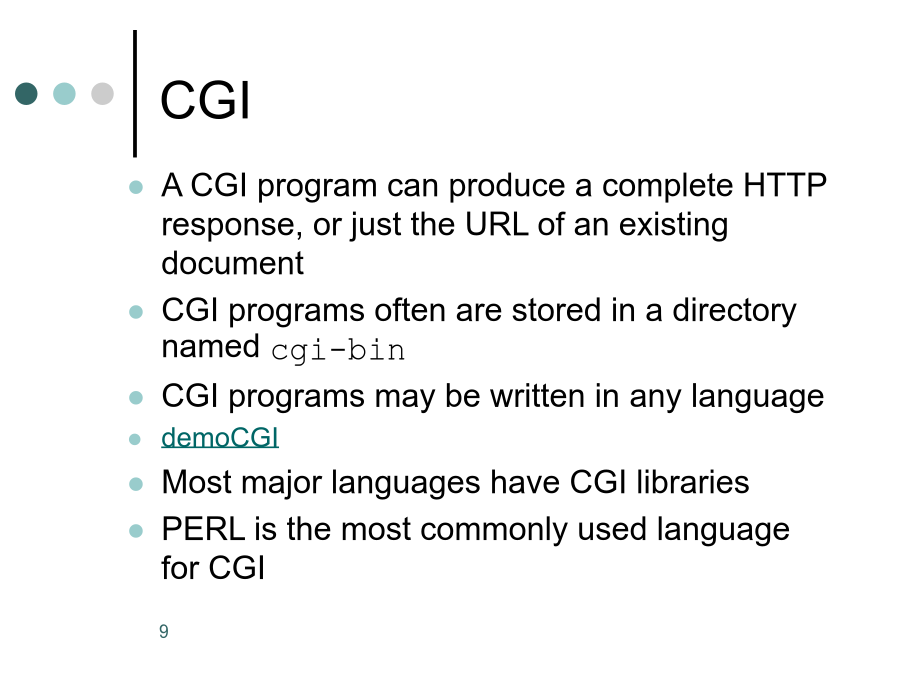 CGI

- A CGI program can produce a complete HTTP response, or just the URL of an existing document
- CGI programs often are stored in a directory named cgi-bin
- CGI programs may be written in any language
- demoCGI
- Most major languages have CGI libraries
- PERL is the most commonly used language for CGI

9